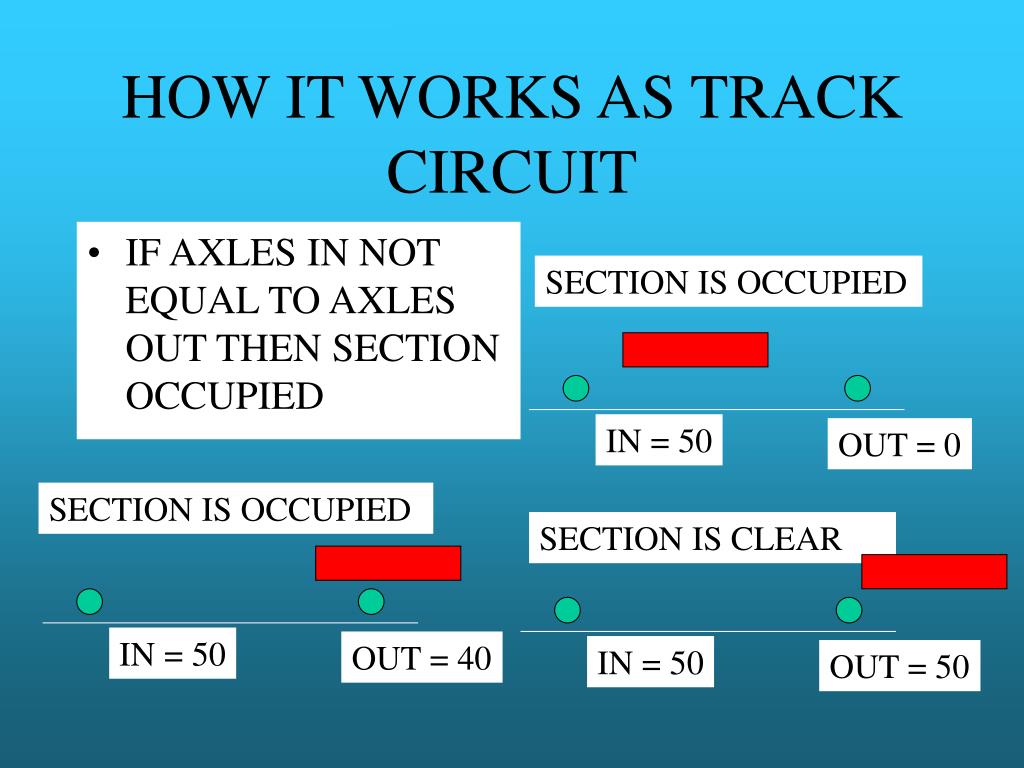 HOW IT WORKS AS TRACK CIRCUIT

• IF AXLES IN NOT EQUAL TO AXLES OUT THEN SECTION OCCUPIED

SECTION IS OCCUPIED

IN = 50

OUT = 0

SECTION IS OCCUPIED

IN = 50

OUT = 40

SECTION IS CLEAR

IN = 50

OUT = 50